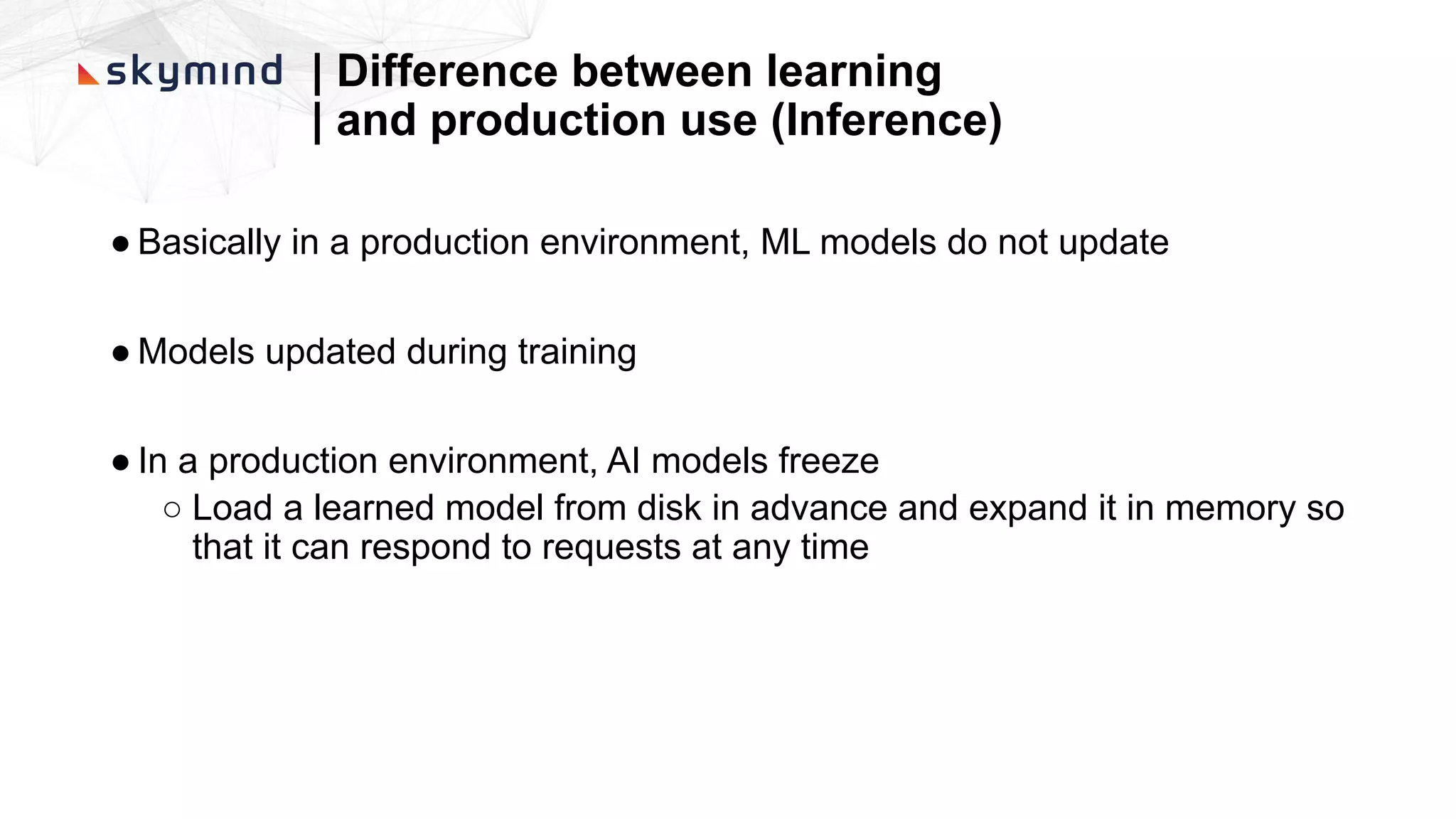 skymind | Difference between learning
| and production use (Inference)

● Basically in a production environment, ML models do not update

● Models updated during training

● In a production environment, AI models freeze
○ Load a learned model from disk in advance and expand it in memory so that it can respond to requests at any time